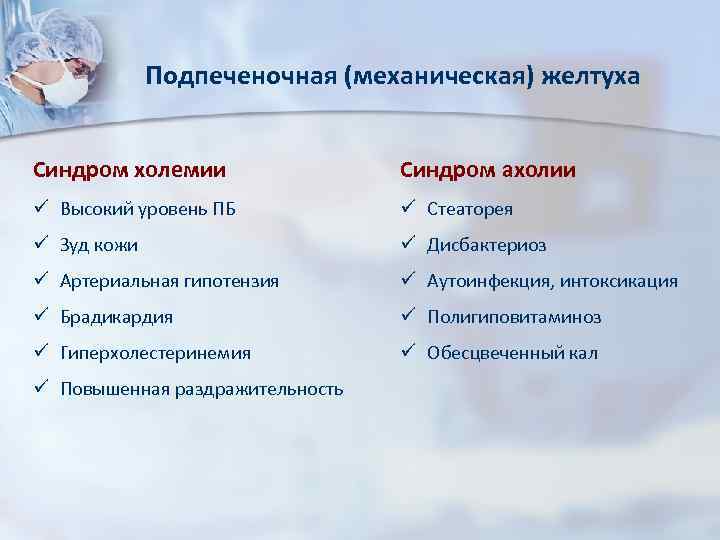 Подпеченочная (механическая) желтуха

Синдром холемии

✓ Высокий уровень ПБ

✓ Зуд кожи

✓ Артериальная гипотензия

✓ Брадикардия

✓ Гиперхолестеринемия

✓ Повышенная раздражительность

Синдром ахолии

✓ Стеаторея

✓ Дисбактериоз

✓ Аутоинфекция, интоксикация

✓ Полигиповитаминоз

✓ Обесцвеченный кал